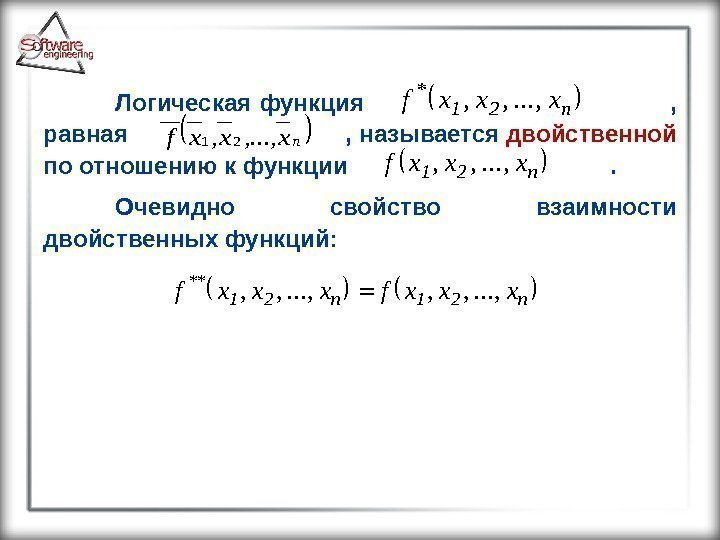 Software engineering

Логическая функция $f^*(x_1, x_2, ..., x_n)$, равная $\overline{f}(\overline{x_1}, \overline{x_2}, ..., \overline{x_n})$, называется двойственной по отношению к функции $f(x_1, x_2, ..., x_n)$.

Очевидно свойство взаимности двойственных функций:

$f^{**}(x_1, x_2, ..., x_n) = f(x_1, x_2, ..., x_n)$